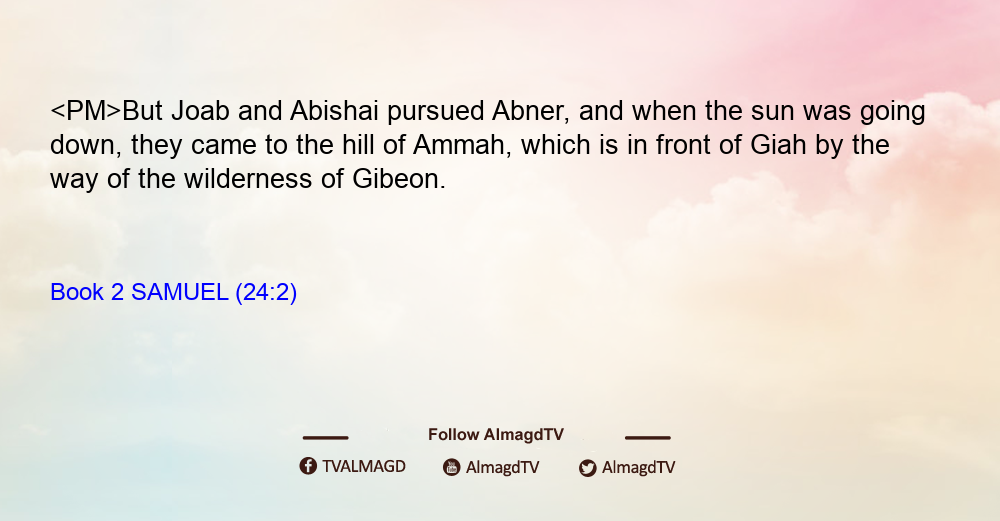 <PM>But Joab and Abishai pursued Abner, and when the sun was going down, they came to the hill of Ammah, which is in front of Giah by the way of the wilderness of Gibeon.

Book 2 SAMUEL (24:2)

Follow AlmagdTV

TVALMAGD AlmagdTV AlmagdTV